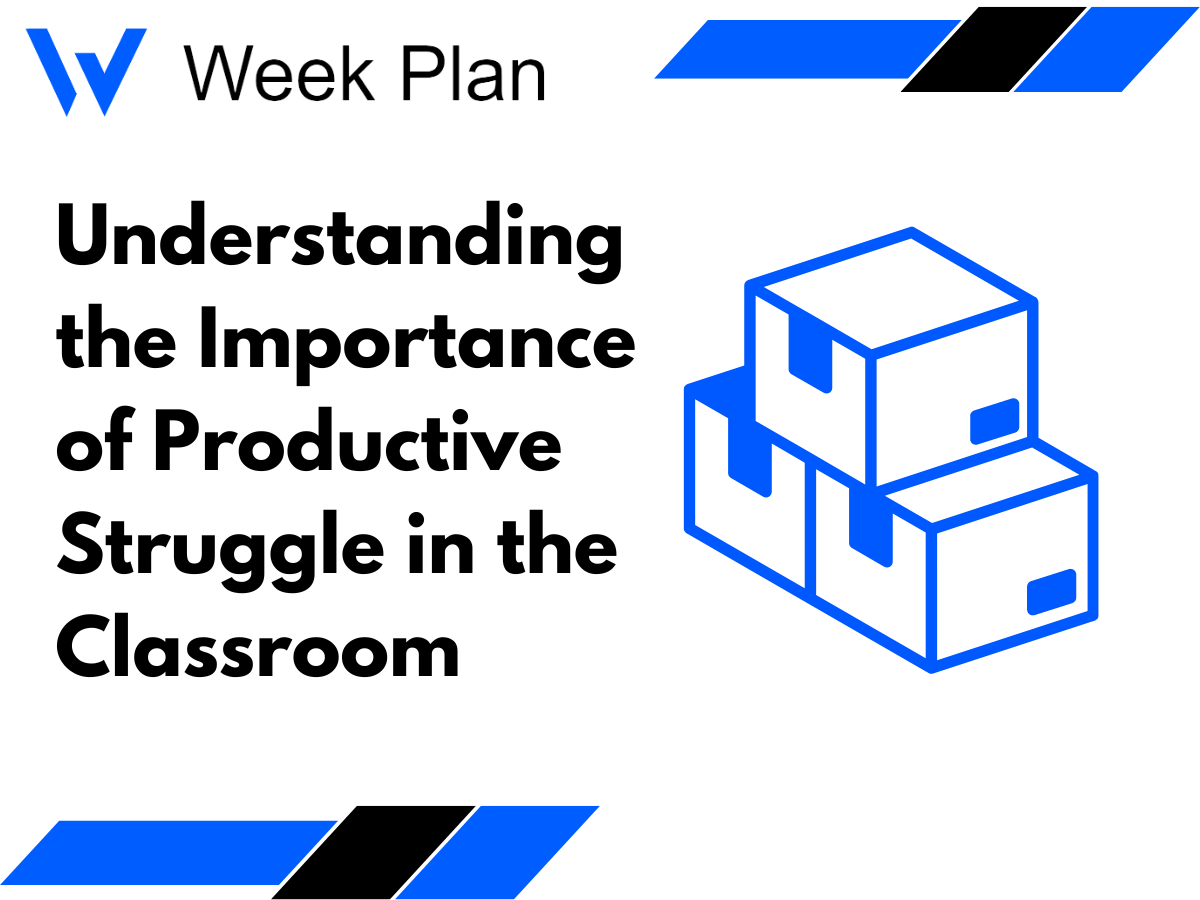 Week Plan

Understanding the Importance of Productive Struggle in the Classroom